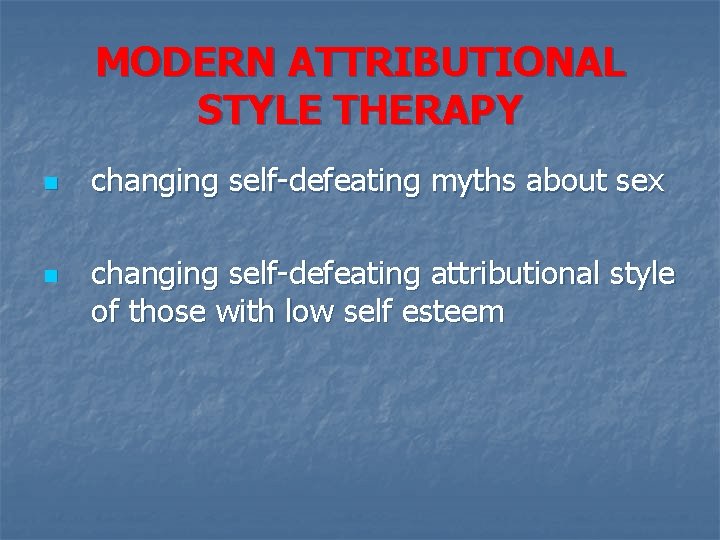 MODERN ATTRIBUTIONAL STYLE THERAPY

changing self-defeating myths about sex

changing self-defeating attributional style of those with low self esteem